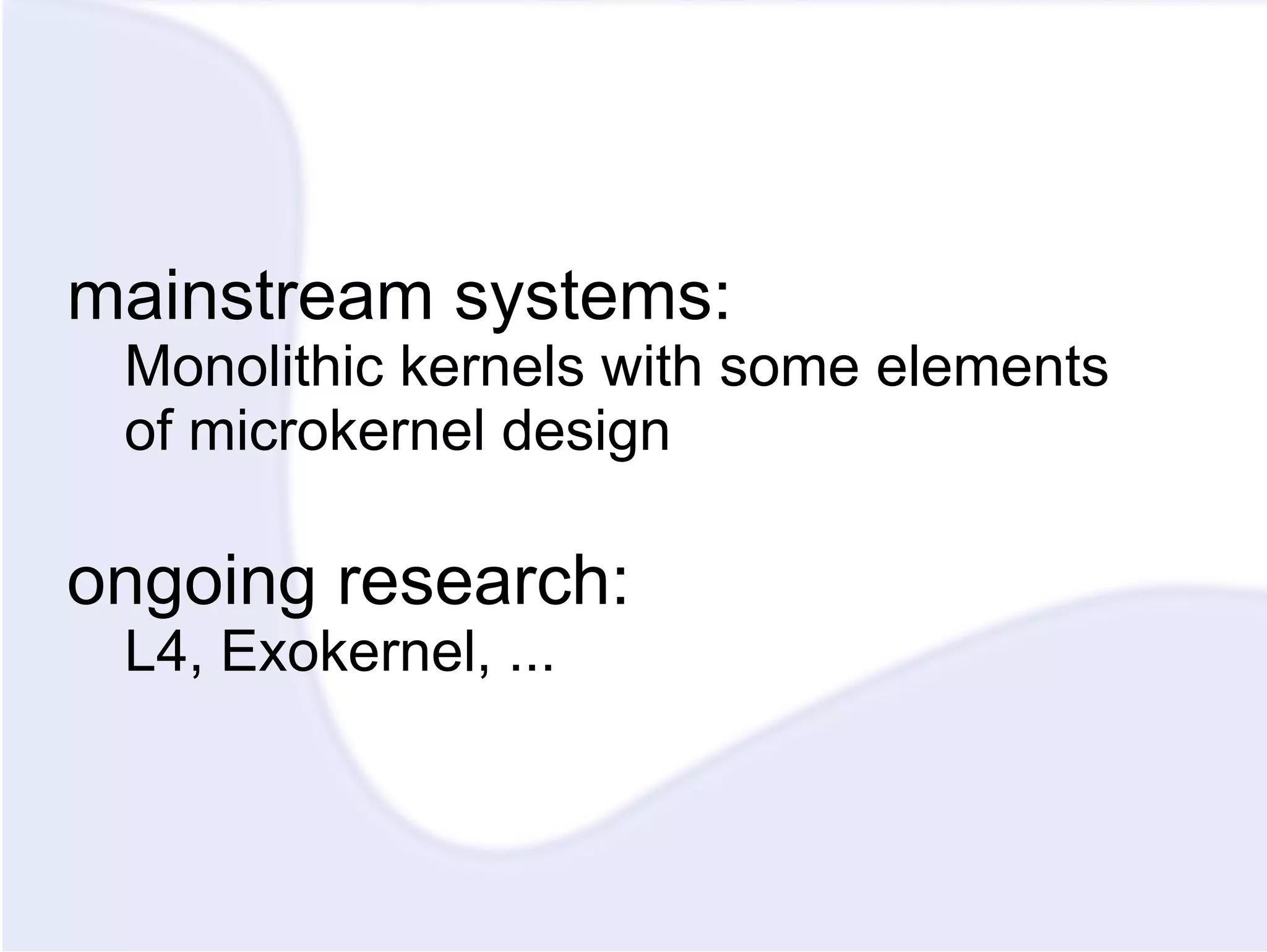 mainstream systems:
Monolithic kernels with some elements of microkernel design

ongoing research:
L4, Exokernel, ...